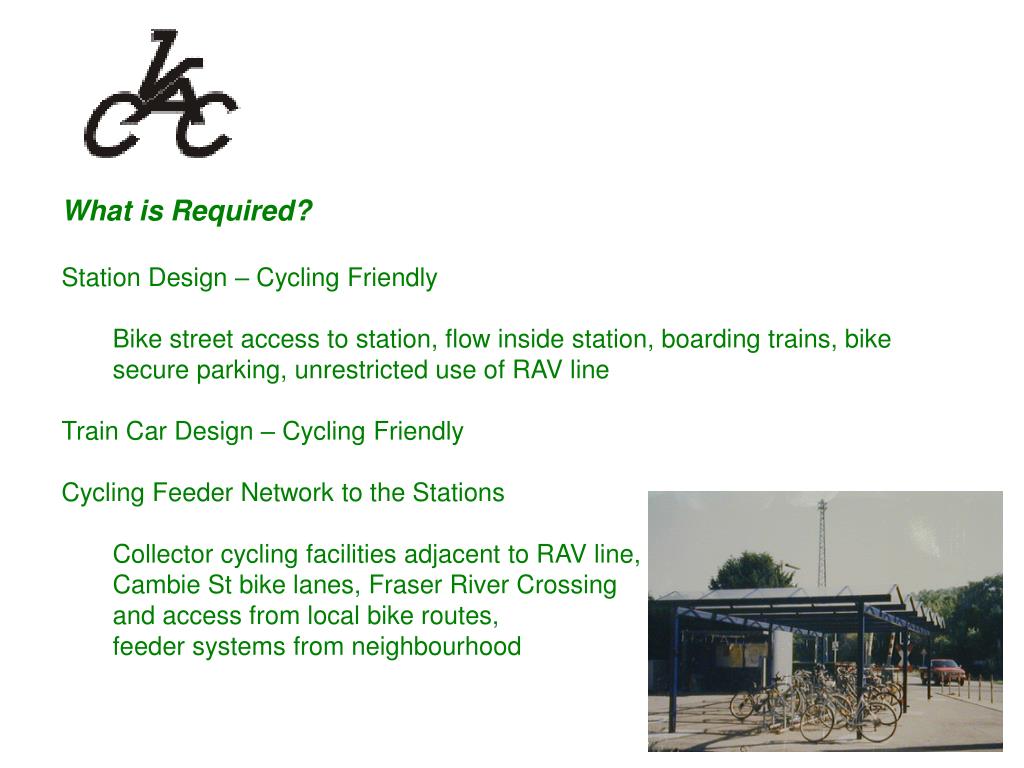 VACC

What is Required?

Station Design – Cycling Friendly

Bike street access to station, flow inside station, boarding trains, bike secure parking, unrestricted use of RAV line

Train Car Design – Cycling Friendly

Cycling Feeder Network to the Stations

Collector cycling facilities adjacent to RAV line,
Cambie St bike lanes, Fraser River Crossing
and access from local bike routes,
feeder systems from neighbourhood